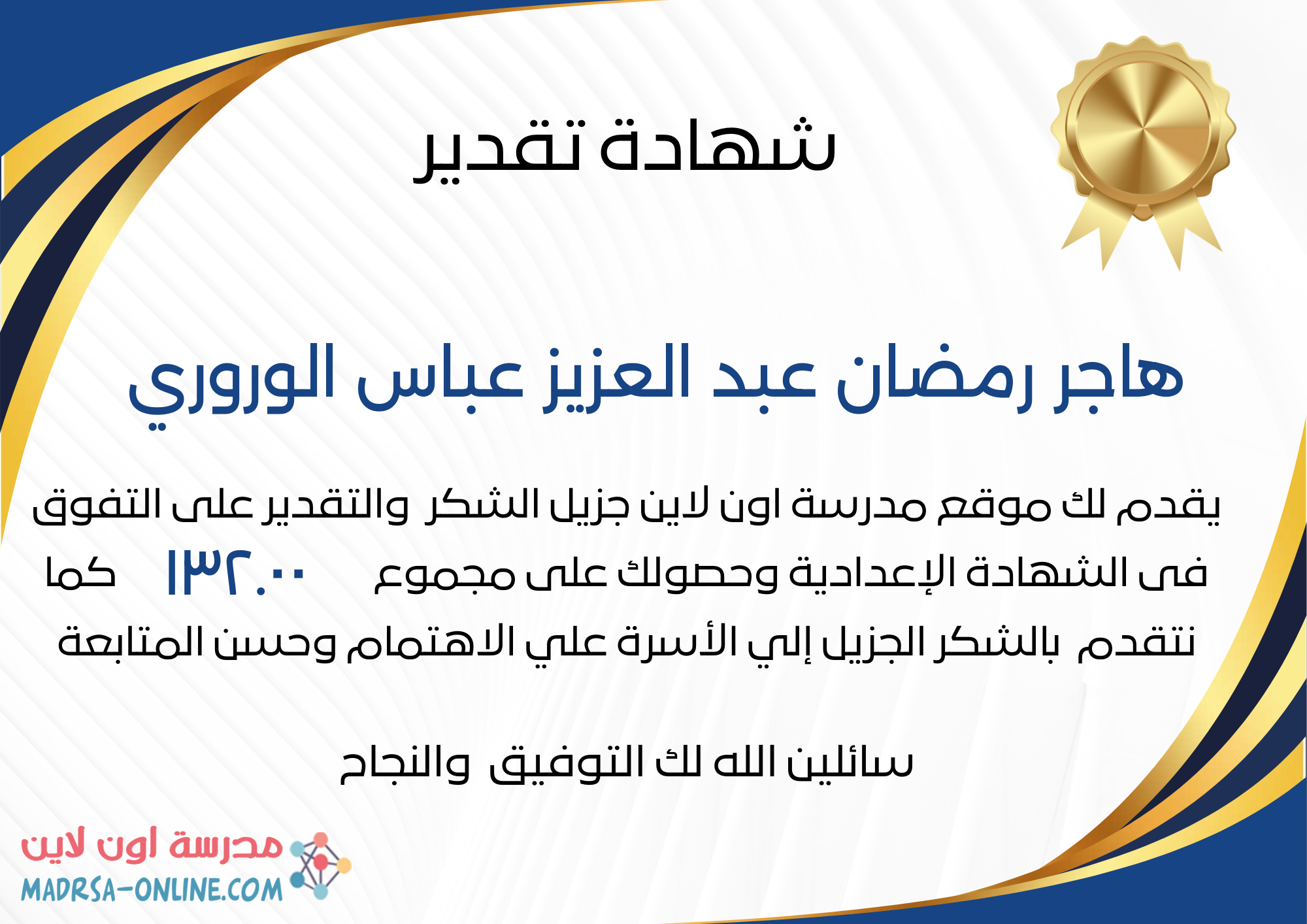 شهادة تقدير

هاجر رمضان عبد العزيز عباس الوروري

يقدم لك موقع مدرسة اون لاين جزيل الشكر والتقدير على التفوق فى الشهادة الإعدادية وحصولك على مجموع ١٣٢.٠٠ كما نتقدم بالشكر الجزيل إلي الأسرة علي الاهتمام وحسن المتابعة

سائلين الله لك التوفيق والنجاح

مدرسة اون لاين
MADRSA-ONLINE.COM